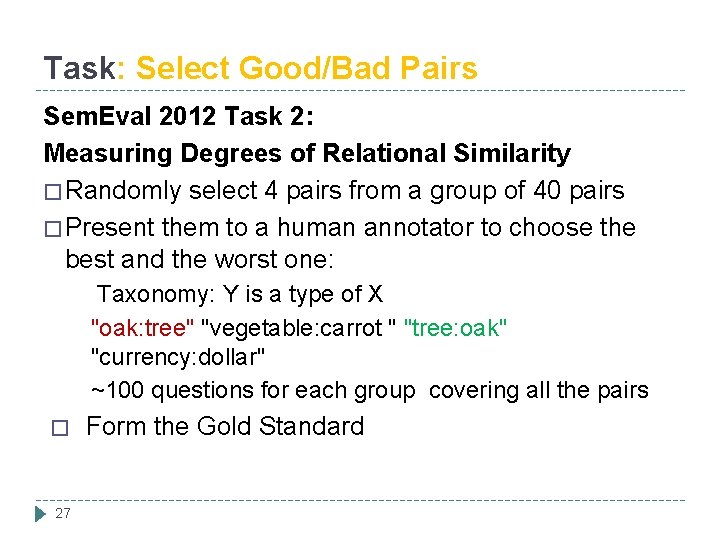 Task: Select Good/Bad Pairs

SemEval 2012 Task 2:
Measuring Degrees of Relational Similarity

□ Randomly select 4 pairs from a group of 40 pairs

□ Present them to a human annotator to choose the best and the worst one:

Taxonomy: Y is a type of X

"oak:tree" "vegetable:carrot " "tree:oak" "currency:dollar"

~100 questions for each group covering all the pairs

□ Form the Gold Standard

27